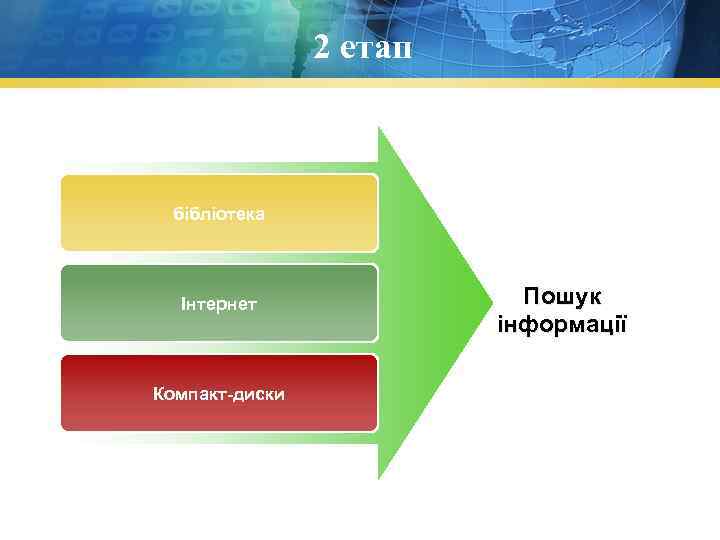 2 етап

бібліотека

Інтернет

Компакт-диски

Пошук інформації